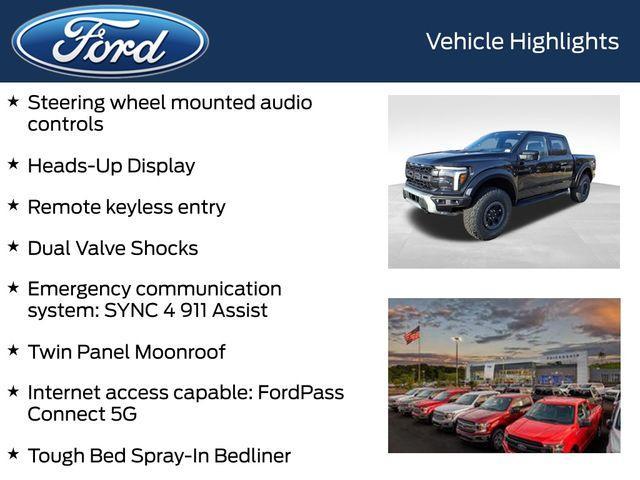 Ford

Vehicle Highlights

★ Steering wheel mounted audio controls

★ Heads-Up Display

★ Remote keyless entry

★ Dual Valve Shocks

★ Emergency communication system: SYNC 4 911 Assist

★ Twin Panel Moonroof

★ Internet access capable: FordPass Connect 5G

★ Tough Bed Spray-In Bedliner